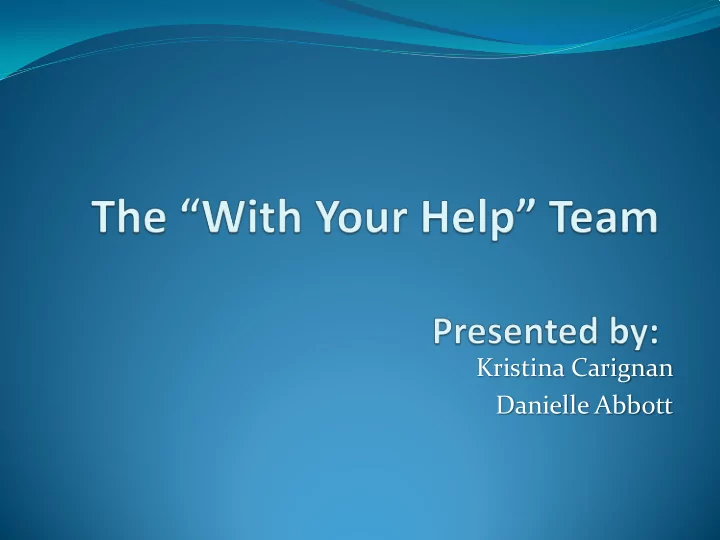 The “With Your Help” Team

Presented by:
Kristina Carignan
Danielle Abbott